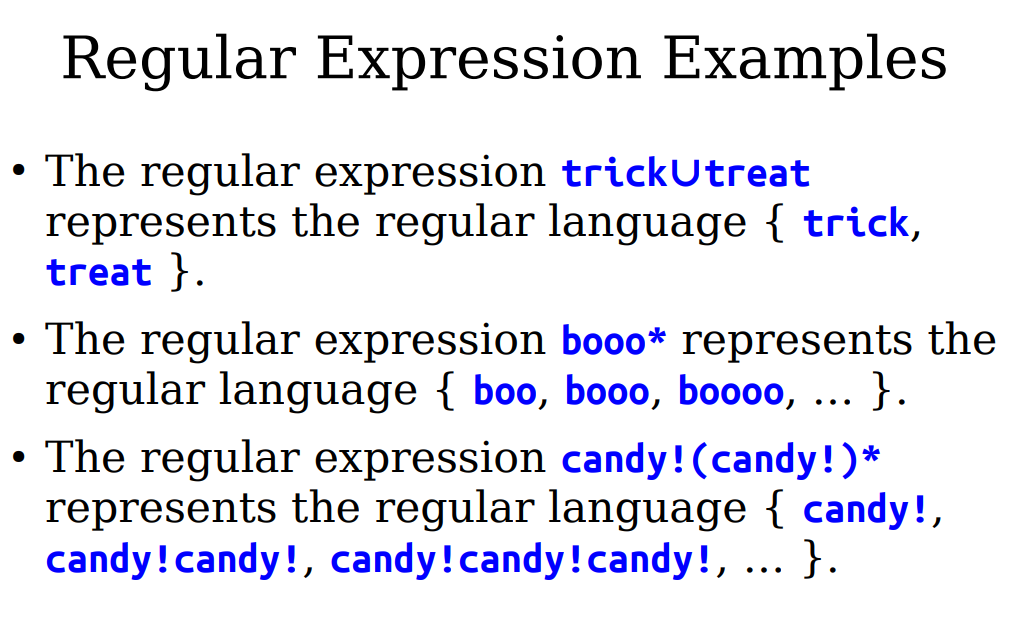 Regular Expression Examples

• The regular expression trick∪treat represents the regular language { trick, treat }.

• The regular expression booo* represents the regular language { boo, booo, boooo, … }.

• The regular expression candy!(candy!)* represents the regular language { candy!, candy!candy!, candy!candy!candy!, … }.